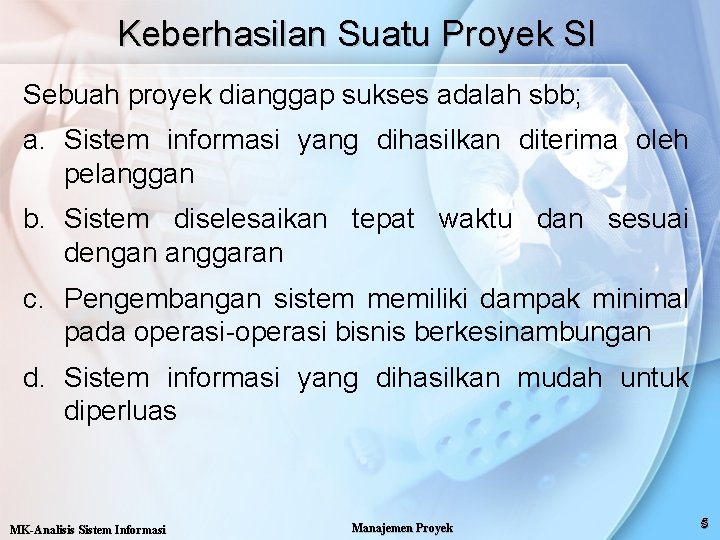 Keberhasilan Suatu Proyek SI

Sebuah proyek dianggap sukses adalah sbb;

a. Sistem informasi yang dihasilkan diterima oleh pelanggan

b. Sistem diselesaikan tepat waktu dan sesuai dengan anggaran

c. Pengembangan sistem memiliki dampak minimal pada operasi-operasi bisnis berkesinambungan

d. Sistem informasi yang dihasilkan mudah untuk diperluas

MK-Analisis Sistem Informasi

Manajemen Proyek

5